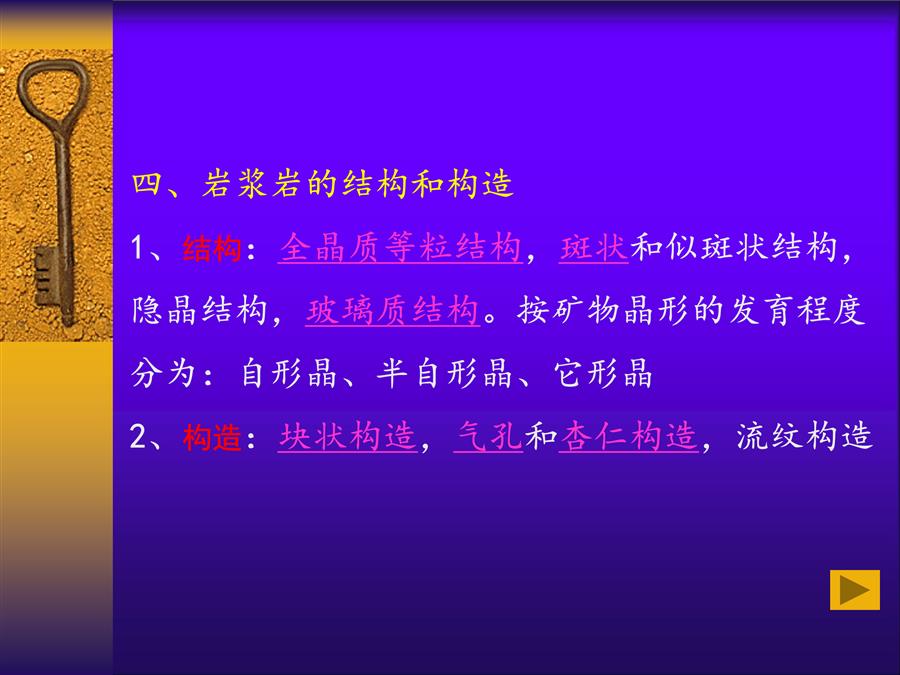 四、岩浆岩的结构和构造

1、结构：全晶质等粒结构，斑状和似斑状结构，隐晶结构，玻璃质结构。按矿物晶形的发育程度分为：自形晶、半自形晶、它形晶

2、构造：块状构造，气孔和杏仁构造，流纹构造